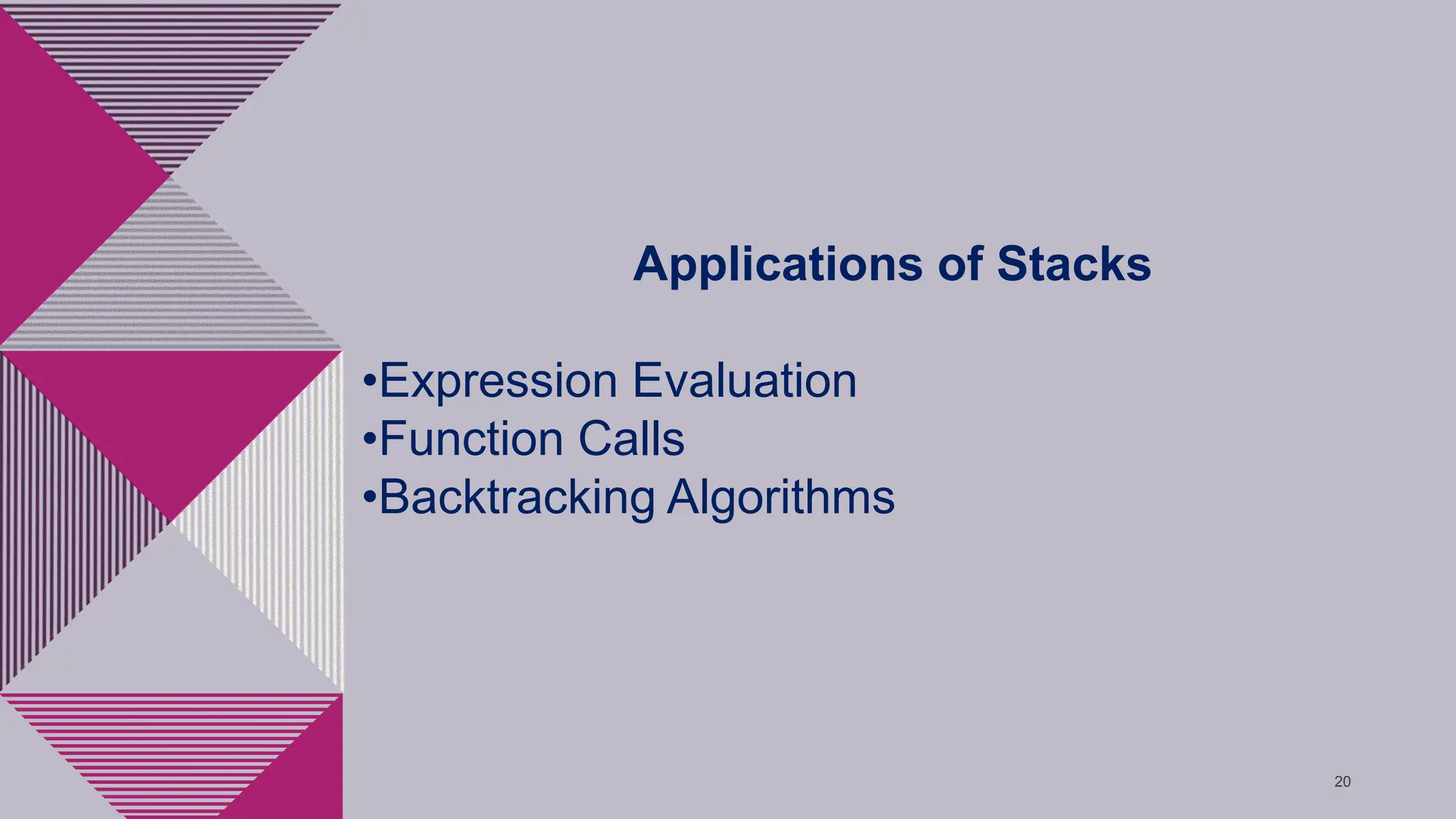 Applications of Stacks

•Expression Evaluation
•Function Calls
•Backtracking Algorithms

20